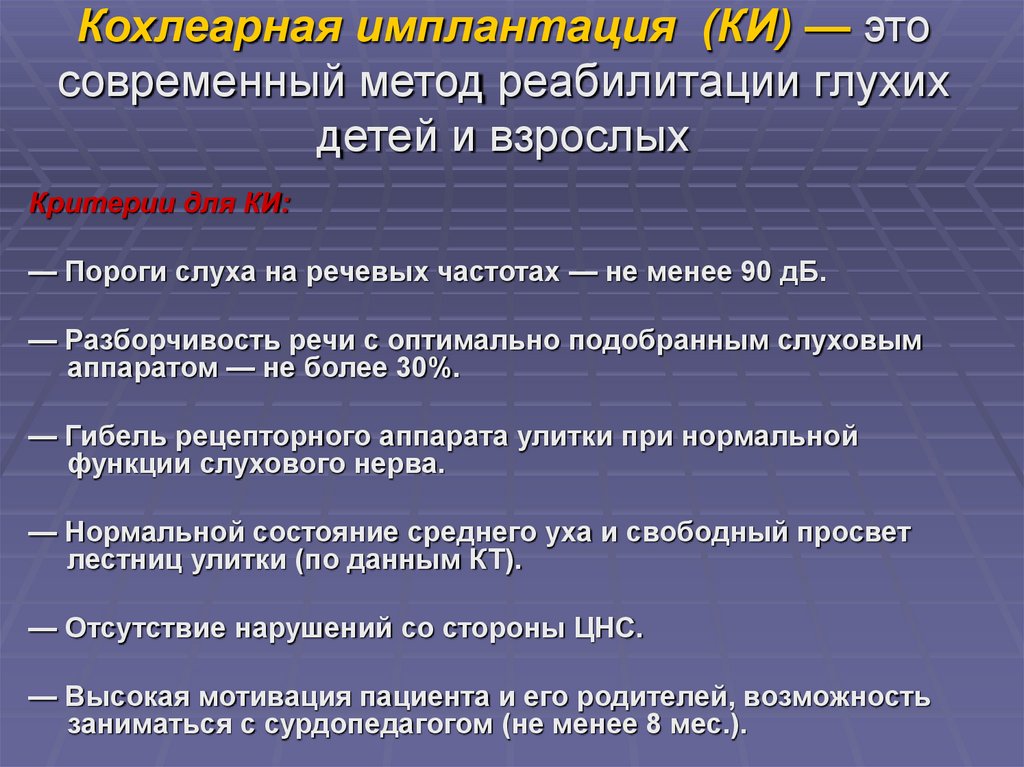 Кохлеарная имплантация (КИ) — это современный метод реабилитации глухих детей и взрослых

Критерии для КИ:

— Пороги слуха на речевых частотах — не менее 90 дБ.

— Разборчивость речи с оптимально подобранным слуховым аппаратом — не более 30%.

— Гибель рецепторного аппарата улитки при нормальной функции слухового нерва.

— Нормальной состояние среднего уха и свободный просвет лестниц улитки (по данным КТ).

— Отсутствие нарушений со стороны ЦНС.

— Высокая мотивация пациента и его родителей, возможность заниматься с сурдопедагогом (не менее 8 мес.).